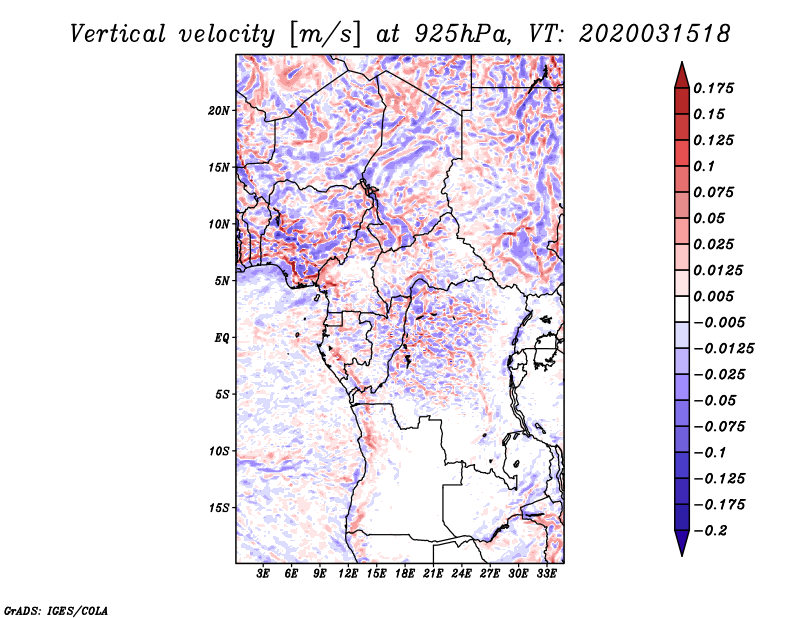 Vertical velocity [m/s] at 925hPa, VT: 2020031518

20N
15N
10N
5N
EQ
5S
10S
15S

3E 6E 9E 12E 15E 18E 21E 24E 27E 30E 33E

0.175
0.15
0.125
0.1
0.075
0.05
0.025
0.0125
0.005
−0.005
−0.0125
−0.025
−0.05
−0.075
−0.1
−0.125
−0.175
−0.2

GrADS: IGES/COLA